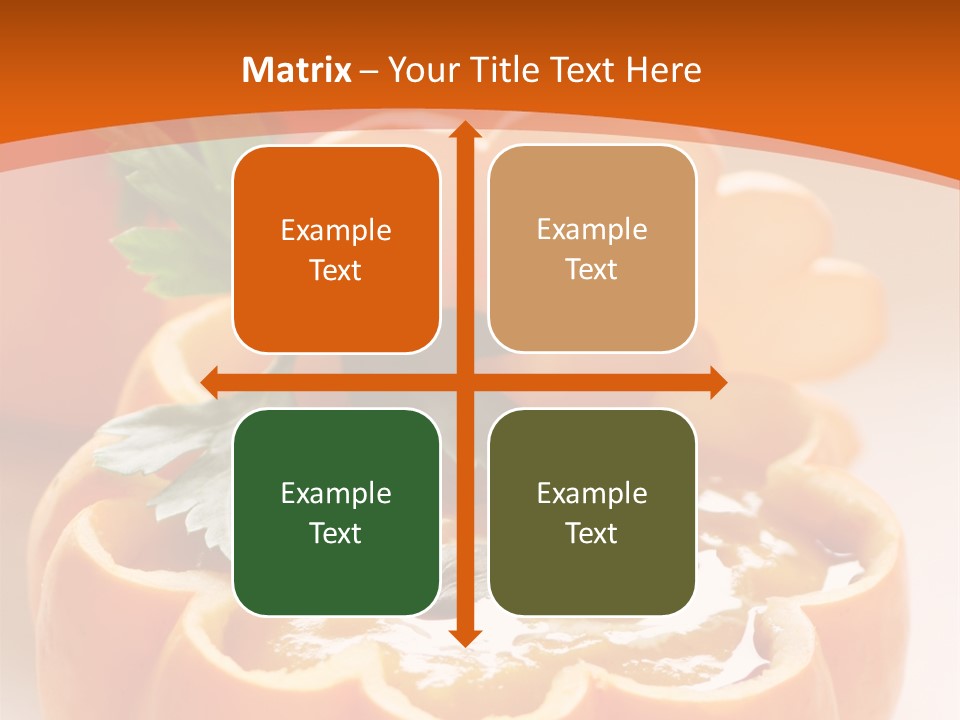 Matrix – Your Title Text Here

Example Text

Example Text

Example Text

Example Text